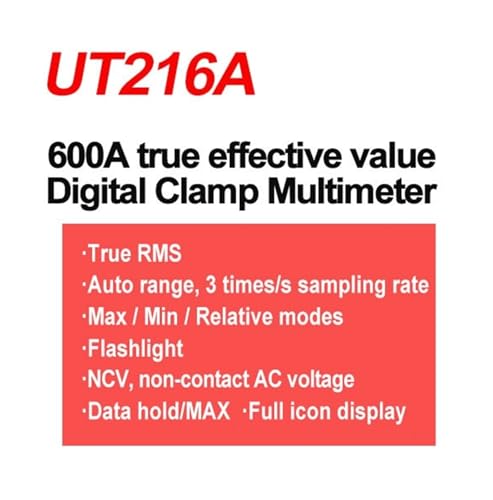 UT216A

600A true effective value Digital Clamp Multimeter

·True RMS
·Auto range, 3 times/s sampling rate
·Max / Min / Relative modes
·Flashlight
·NCV, non-contact AC voltage
·Data hold/MAX ·Full icon display